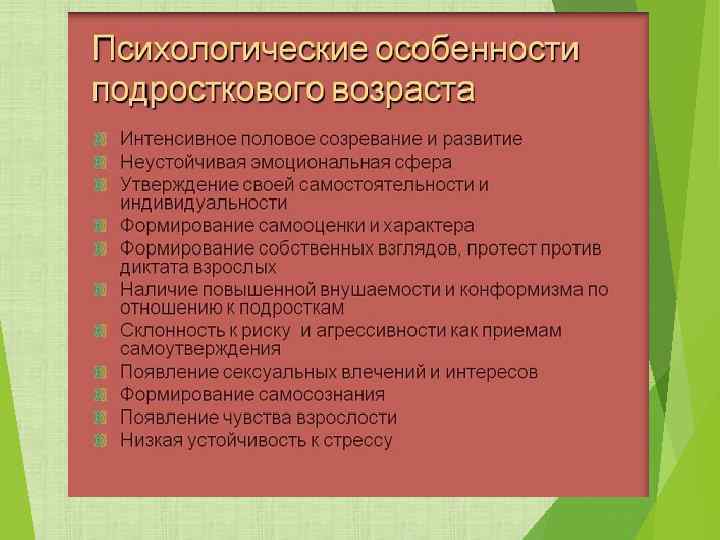 Психологические особенности подросткового возраста

Интенсивное половое созревание и развитие
Неустойчивая эмоциональная сфера
Утверждение своей самостоятельности и индивидуальности
Формирование самооценки и характера
Формирование собственных взглядов, протест против диктата взрослых
Наличие повышенной внушаемости и конформизма по отношению к подросткам
Склонность к риску и агрессивности как приемам самоутверждения
Появление сексуальных влечений и интересов
Формирование самосознания
Появление чувства взрослости
Низкая устойчивость к стрессу